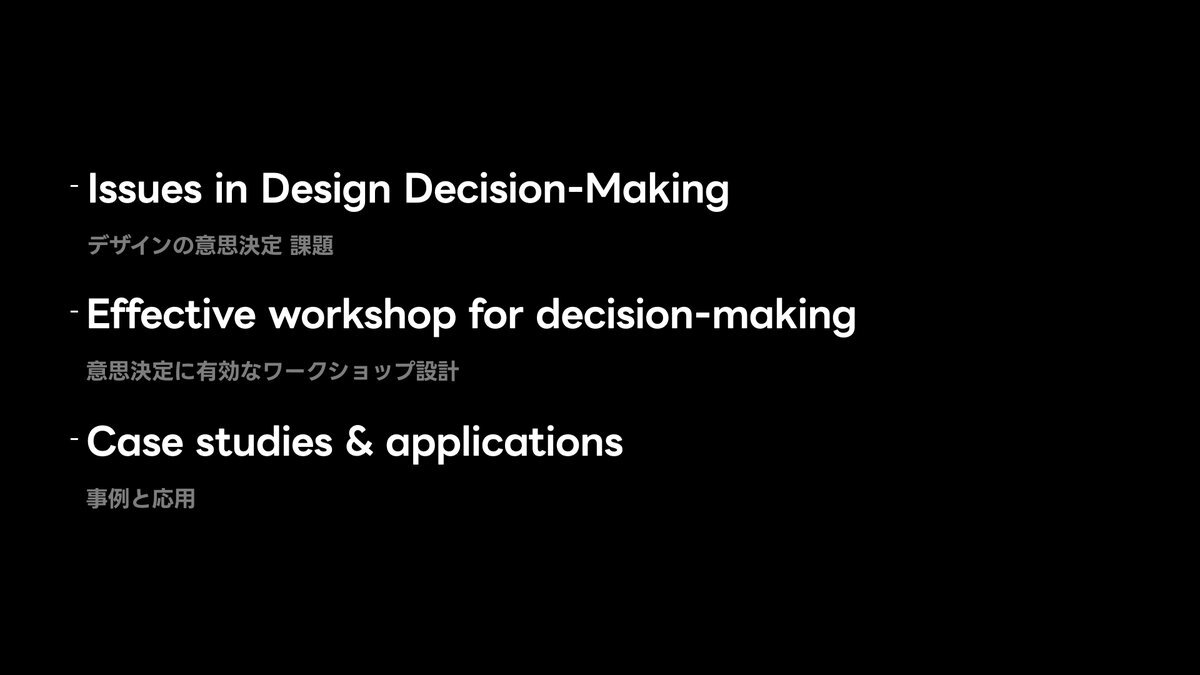 - Issues in Design Decision-Making

デザインの意思決定 課題

- Effective workshop for decision-making

意思決定に有効なワークショップ設計

- Case studies & applications

事例と応用